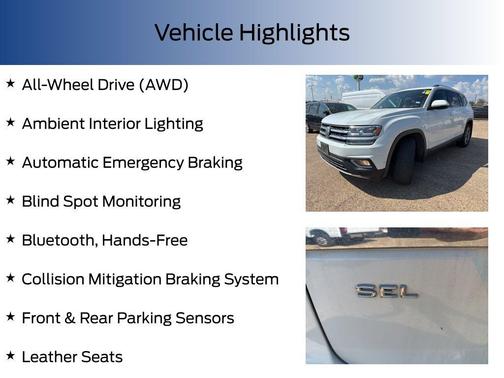 Vehicle Highlights

★ All-Wheel Drive (AWD)

★ Ambient Interior Lighting

★ Automatic Emergency Braking

★ Blind Spot Monitoring

★ Bluetooth, Hands-Free

★ Collision Mitigation Braking System

★ Front & Rear Parking Sensors

★ Leather Seats

SEL